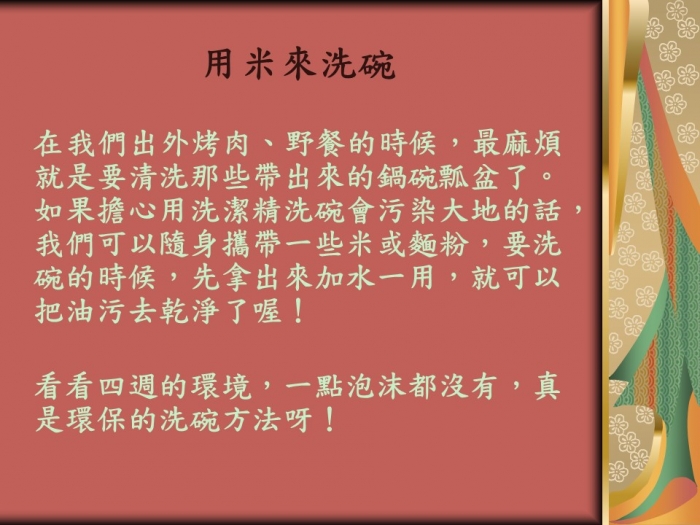 用米來洗碗

在我們出外烤肉、野餐的時候，最麻煩就是要清洗那些帶出來的鍋碗瓢盆了。如果擔心用洗潔精洗碗會污染大地的話，我們可以隨身攜帶一些米或麵粉，要洗碗的時候，先拿出來加水一用，就可以把油污去乾淨了喔！

看看四週的環境，一點泡沫都沒有，真是環保的洗碗方法呀！